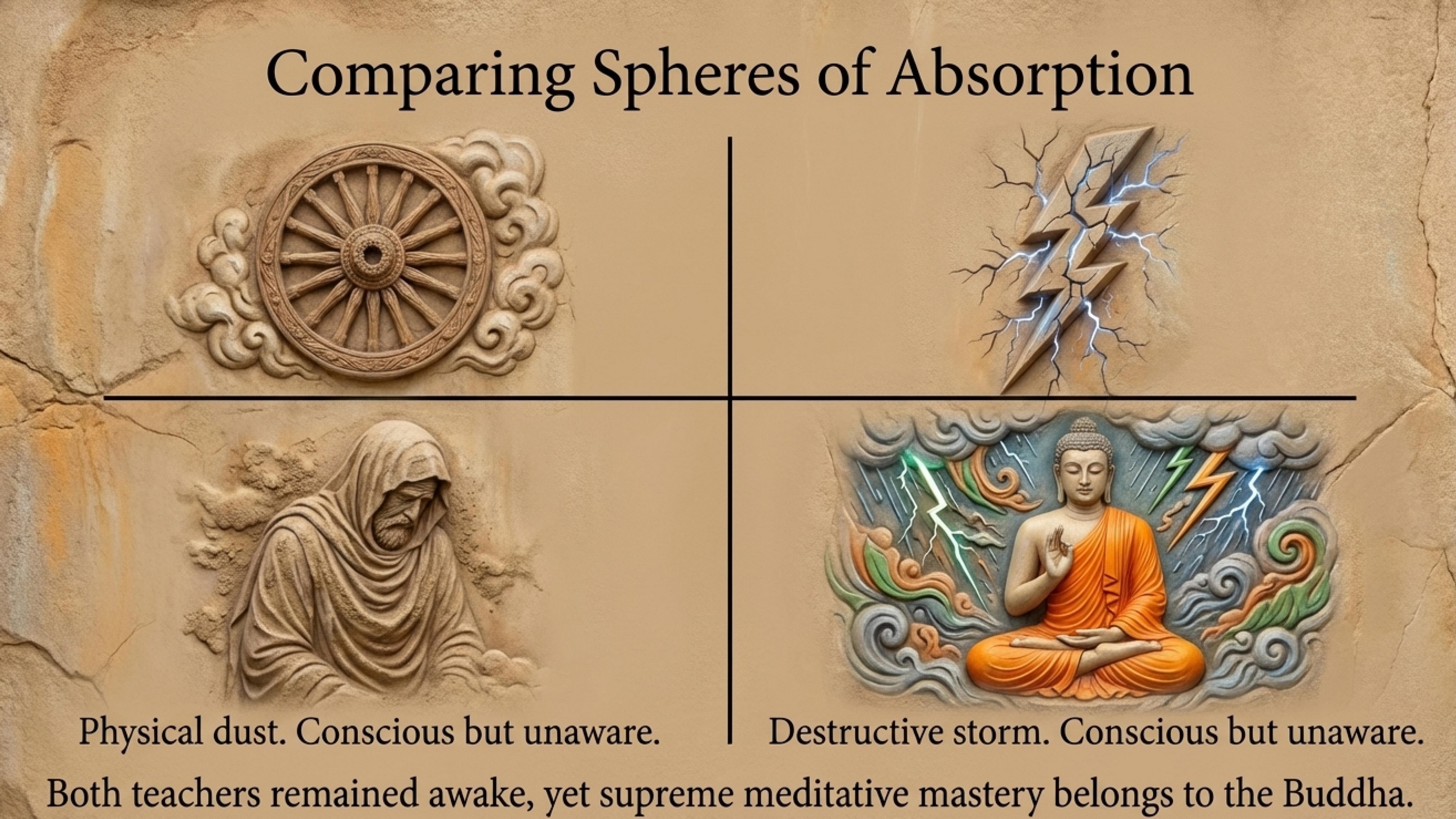 Comparing Spheres of Absorption

Physical dust. Conscious but unaware.

Destructive storm. Conscious but unaware.

Both teachers remained awake, yet supreme meditative mastery belongs to the Buddha.